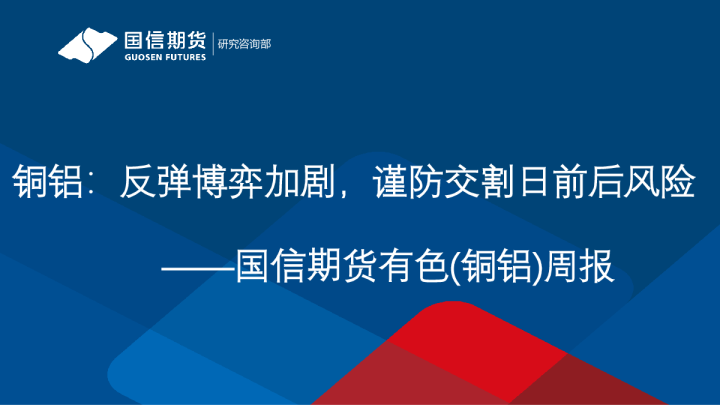 国信期货
GUOSEN FUTURES
研究咨询部

铜铝：反弹博弈加剧，谨防交割日前后风险

——国信期货有色(铜铝)周报